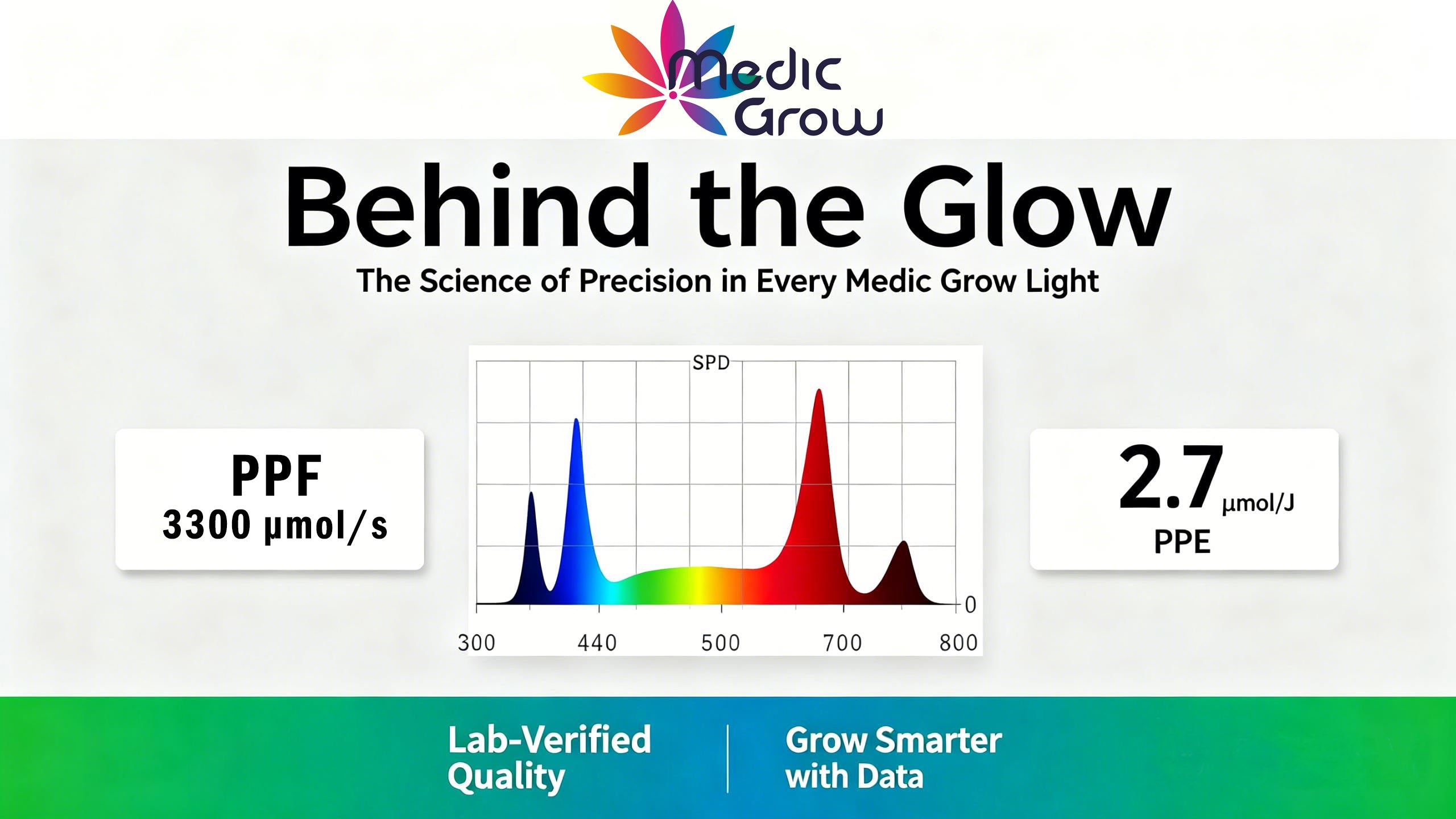 Medic Grow

Behind the Glow

The Science of Precision in Every Medic Grow Light

PPF
3300 µmol/s

SPD

0

300 440 500 700 800

2.7 µmol/J
PPE

Lab-Verified Quality

Grow Smarter with Data